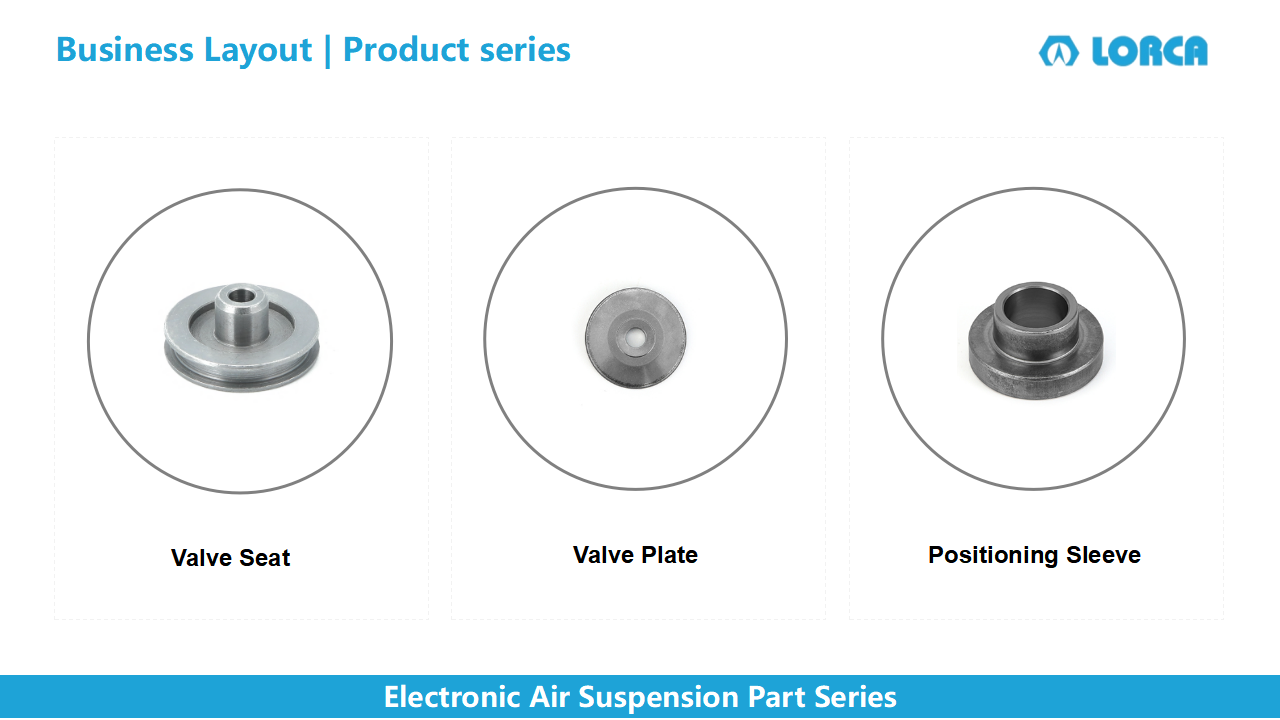 Business Layout | Product series

LORCA

Valve Seat

Valve Plate

Positioning Sleeve

Electronic Air Suspension Part Series